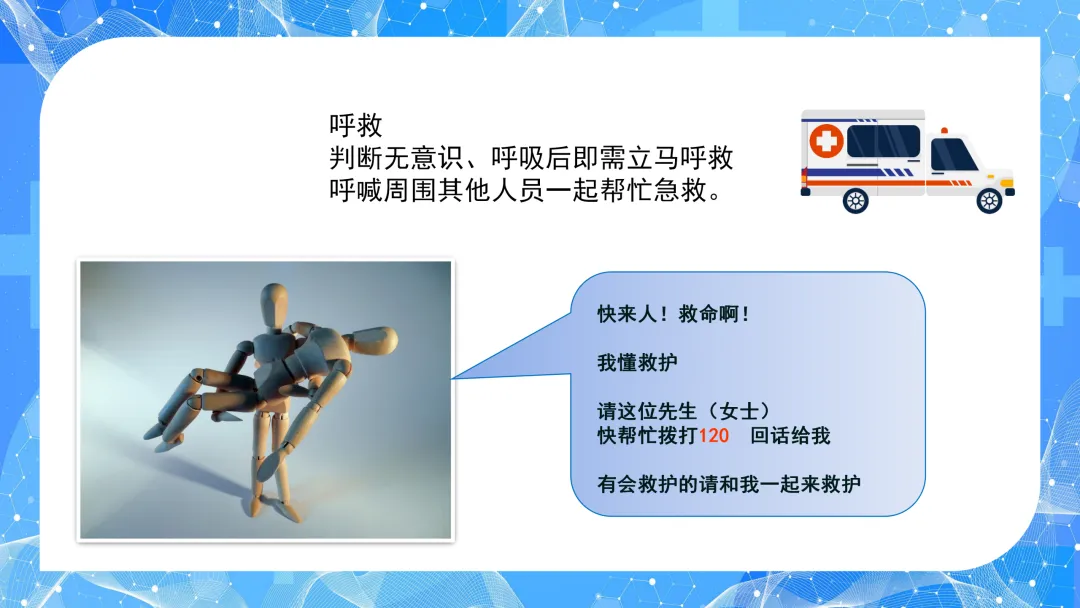 呼救
判断无意识、呼吸后即需立马呼救
呼喊周围其他人员一起帮忙急救。

快来人！救命啊！

我懂救护

请这位先生（女士）
快帮忙拨打120　回话给我

有会救护的请和我一起来救护